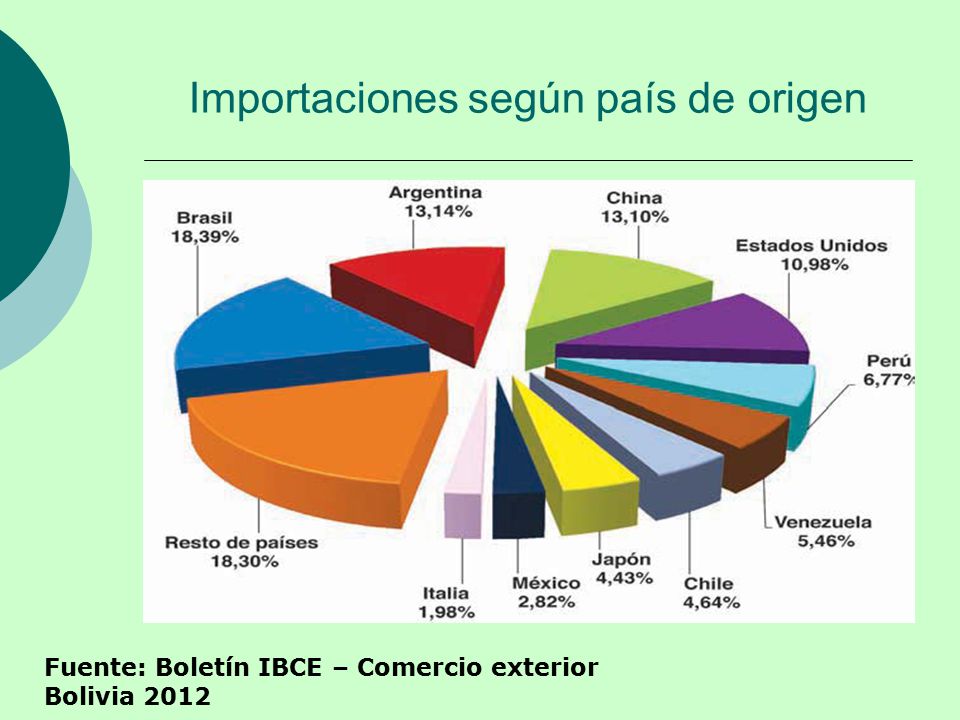 Importaciones según país de origen

Brasil
18,39%

Argentina
13,14%

China
13,10%

Estados Unidos
10,98%

Perú
6,77%

Venezuela
5,46%

Chile
4,64%

Japón
4,43%

México
2,82%

Italia
1,98%

Resto de países
18,30%

Fuente: Boletín IBCE – Comercio exterior
Bolivia 2012